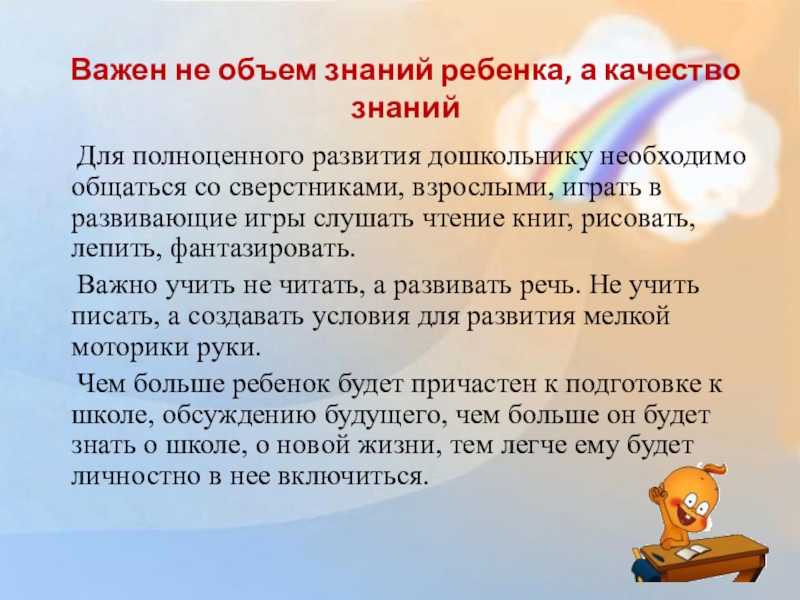 Важен не объем знаний ребенка, а качество знаний

Для полноценного развития дошкольнику необходимо общаться со сверстниками, взрослыми, играть в развивающие игры слушать чтение книг, рисовать, лепить, фантазировать.

Важно учить не читать, а развивать речь. Не учить писать, а создавать условия для развития мелкой моторики руки.

Чем больше ребенок будет причастен к подготовке к школе, обсуждению будущего, чем больше он будет знать о школе, о новой жизни, тем легче ему будет личностно в нее включиться.